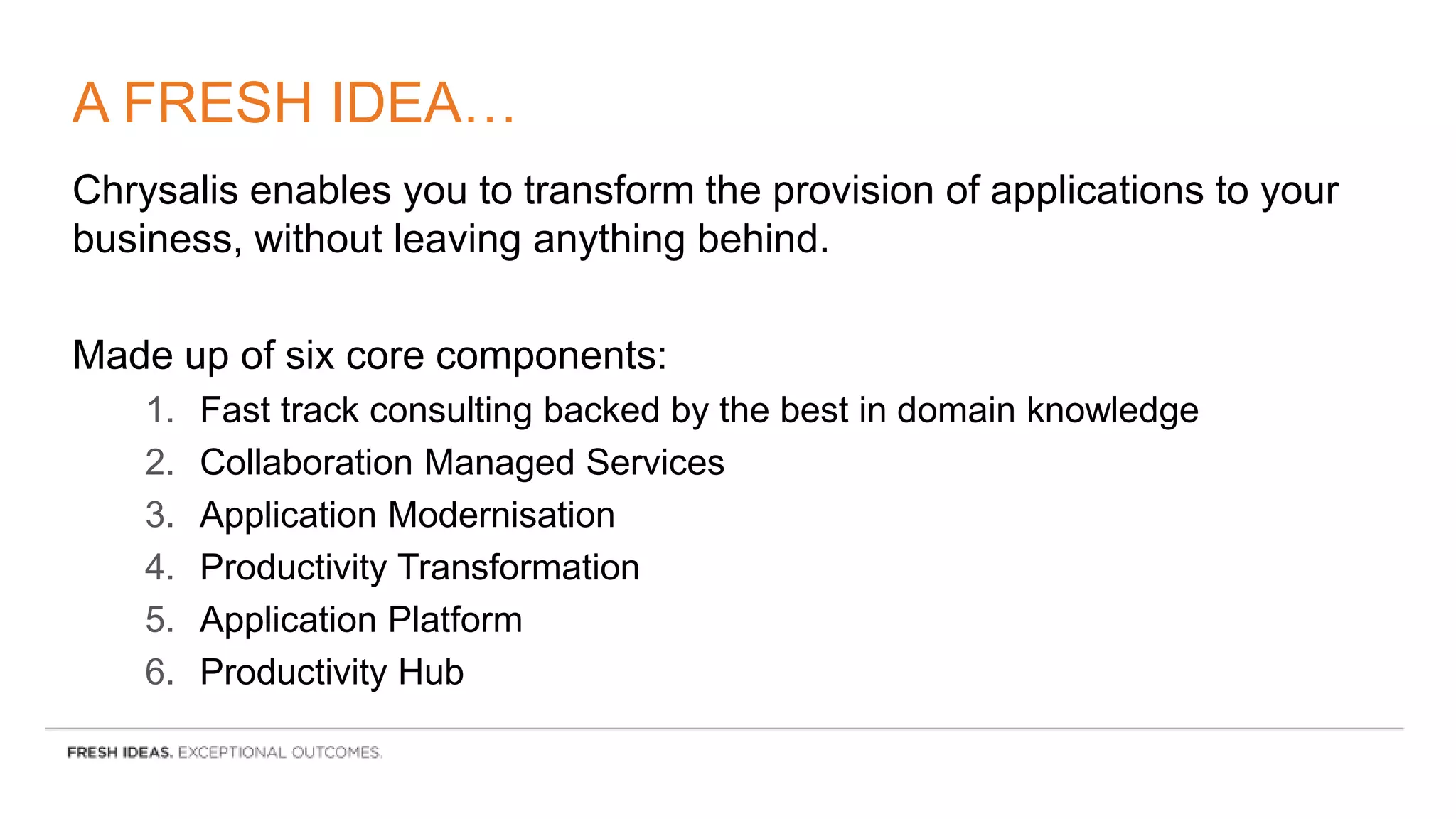 A FRESH IDEA…

Chrysalis enables you to transform the provision of applications to your business, without leaving anything behind.

Made up of six core components:
1. Fast track consulting backed by the best in domain knowledge
2. Collaboration Managed Services
3. Application Modernisation
4. Productivity Transformation
5. Application Platform
6. Productivity Hub

FRESH IDEAS. EXCEPTIONAL OUTCOMES.